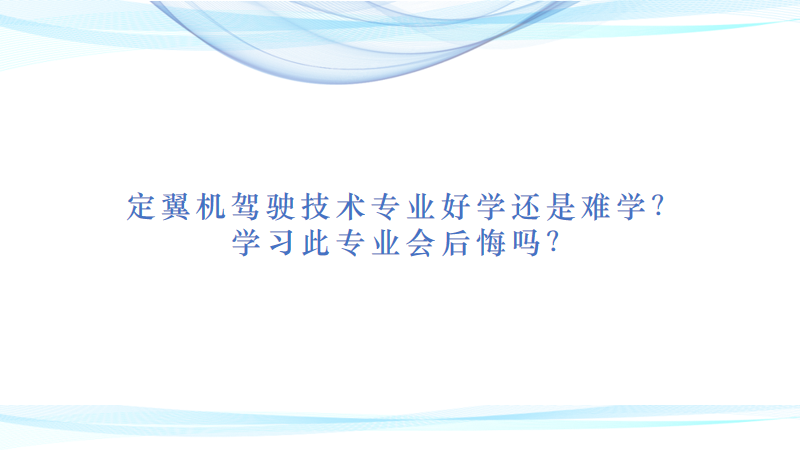 定翼机驾驶技术专业好学还是难学?
学习此专业会后悔吗?